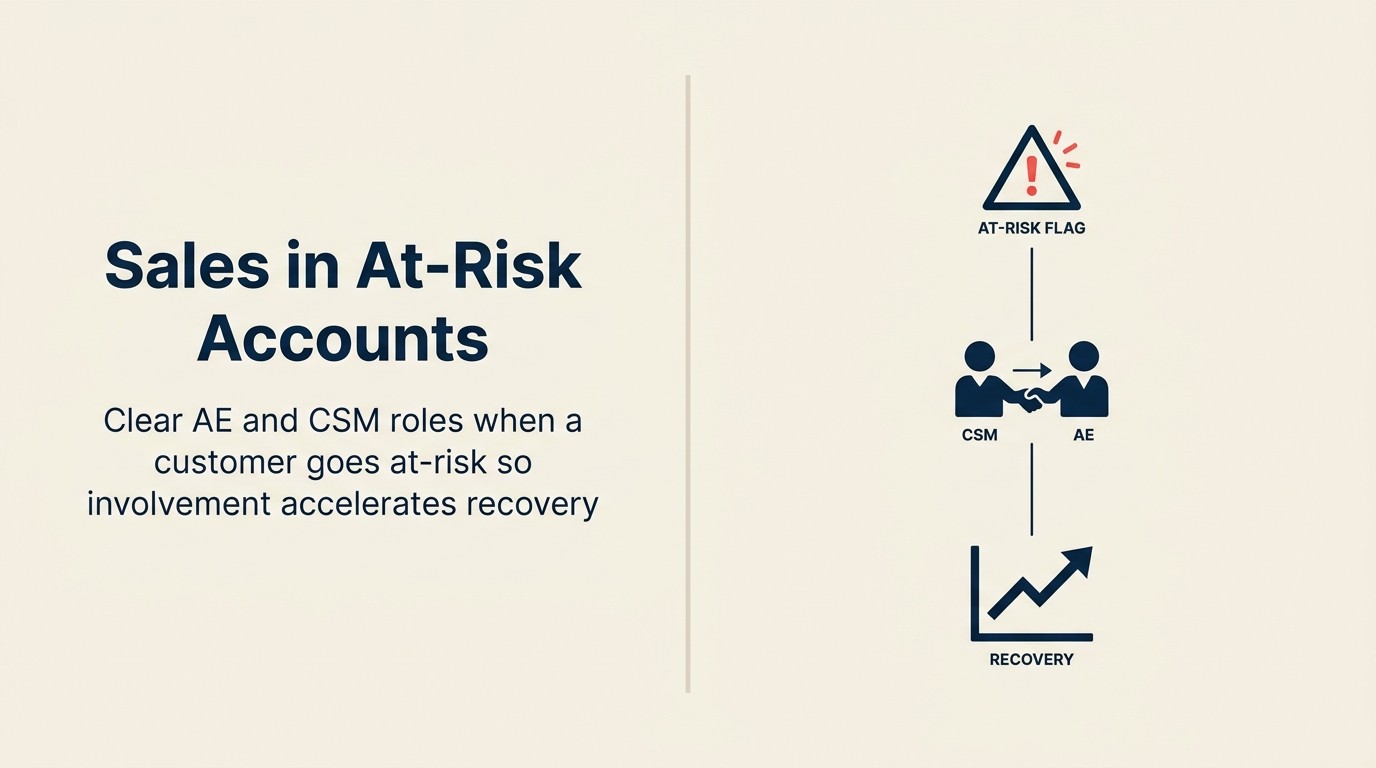 Sales in At-Risk Accounts

Clear AE and CSM roles when a customer goes at-risk so involvement accelerates recovery

AT-RISK FLAG

CSM

AE

RECOVERY